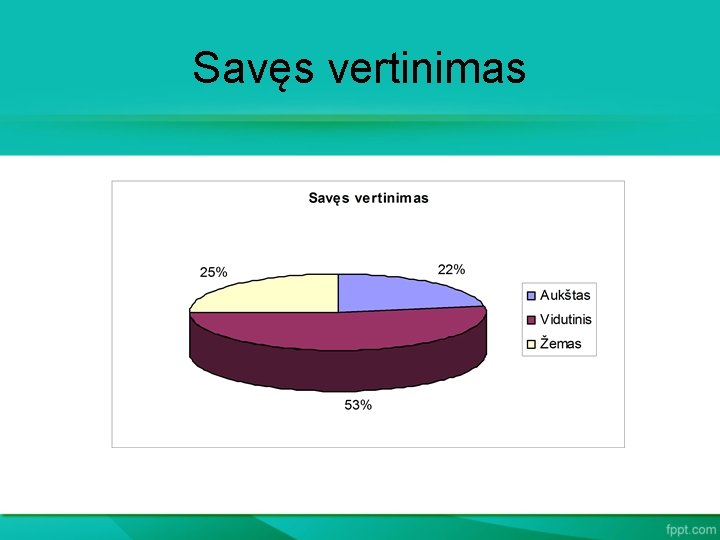 Savęs vertinimas

Savęs vertinimas

25%

22%

53%

Aukštas
Vidutinis
Žemas

fppt.com